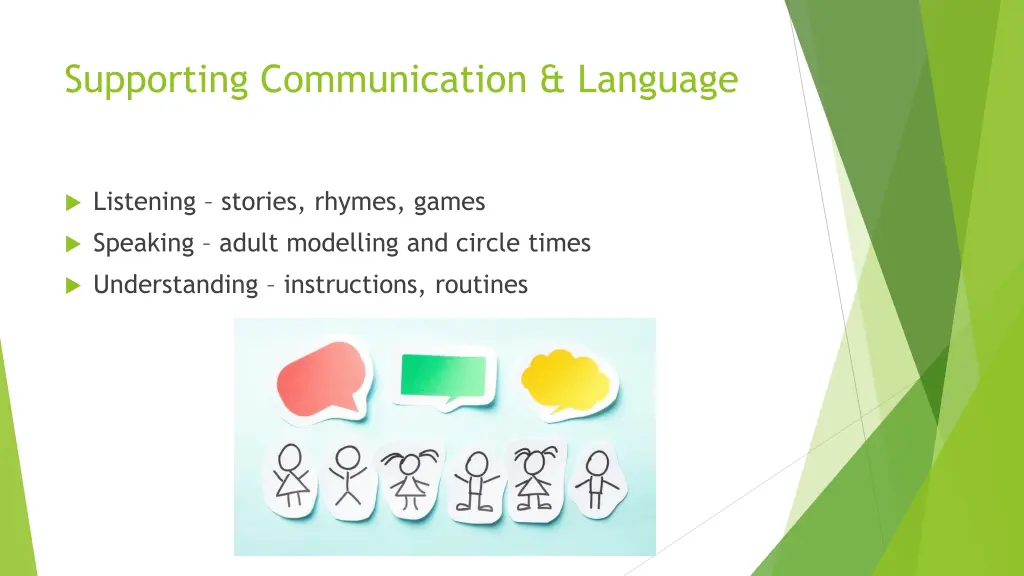 Supporting Communication & Language

Listening – stories, rhymes, games

Speaking – adult modelling and circle times

Understanding – instructions, routines